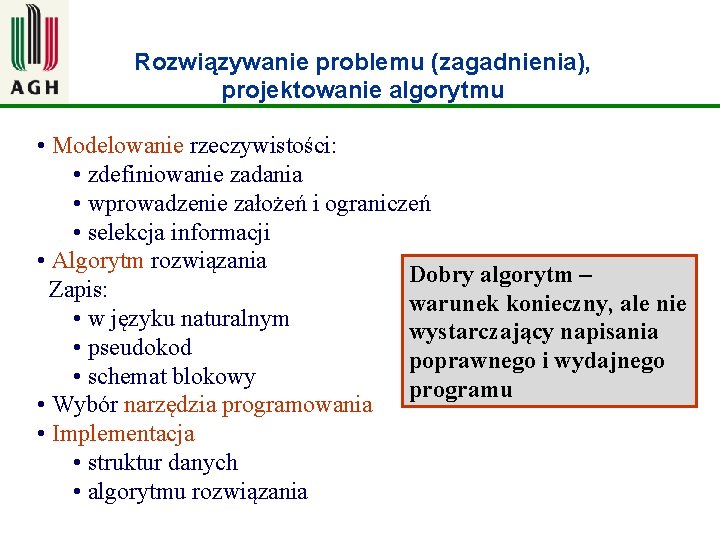 AGH

Rozwiązywanie problemu (zagadnienia), projektowanie algorytmu

• Modelowanie rzeczywistości:
 • zdefiniowanie zadania
 • wprowadzenie założeń i ograniczeń
 • selekcja informacji
• Algorytm rozwiązania
 Zapis:
 • w języku naturalnym
 • pseudokod
 • schemat blokowy
• Wybór narzędzia programowania
• Implementacja
 • struktur danych
 • algorytmu rozwiązania

Dobry algorytm – warunek konieczny, ale nie wystarczający napisania poprawnego i wydajnego programu